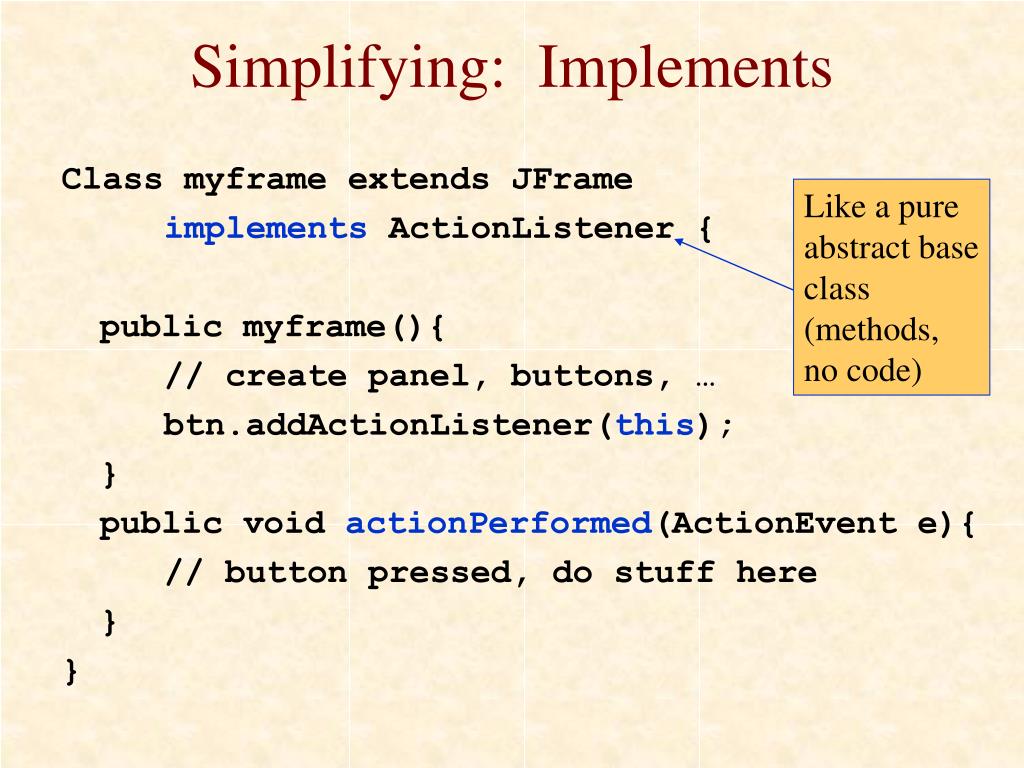 Simplifying: Implements

Class myframe extends JFrame
implements ActionListener {

public myframe(){
// create panel, buttons, …
btn.addActionListener(this);
}
public void actionPerformed(ActionEvent e){
// button pressed, do stuff here
}
}

Like a pure abstract base class (methods, no code)